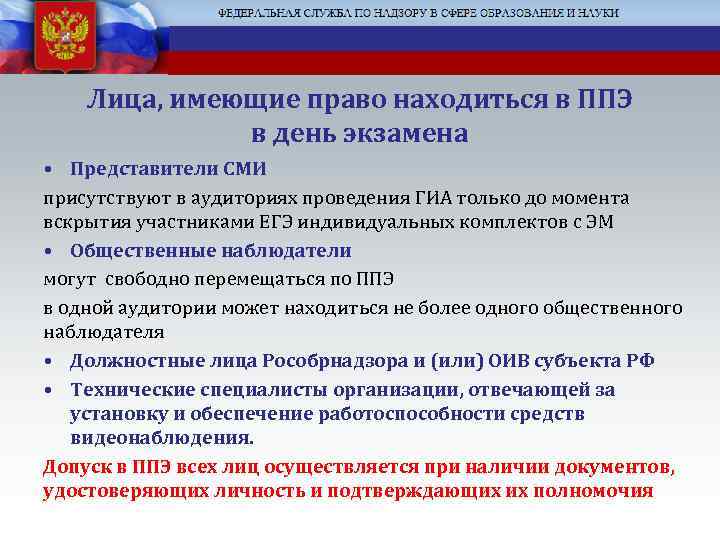 ФЕДЕРАЛЬНАЯ СЛУЖБА ПО НАДЗОРУ В СФЕРЕ ОБРАЗОВАНИЯ И НАУКИ

Лица, имеющие право находиться в ППЭ в день экзамена

• Представители СМИ

присутствуют в аудиториях проведения ГИА только до момента вскрытия участниками ЕГЭ индивидуальных комплектов с ЭМ

• Общественные наблюдатели

могут свободно перемещаться по ППЭ

в одной аудитории может находиться не более одного общественного наблюдателя

• Должностные лица Рособрнадзора и (или) ОИВ субъекта РФ

• Технические специалисты организации, отвечающей за установку и обеспечение работоспособности средств видеонаблюдения.

Допуск в ППЭ всех лиц осуществляется при наличии документов, удостоверяющих личность и подтверждающих их полномочия